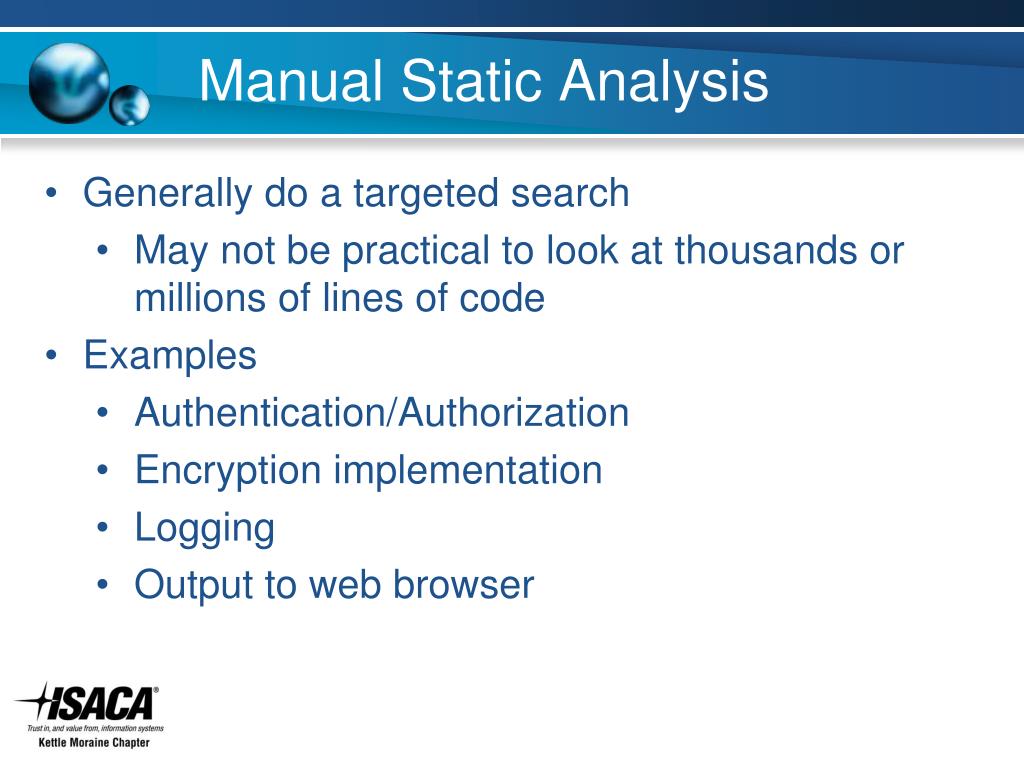 Manual Static Analysis

• Generally do a targeted search
  • May not be practical to look at thousands or millions of lines of code
• Examples
  • Authentication/Authorization
  • Encryption implementation
  • Logging
  • Output to web browser

ISACA®
Trust in, and value from, information systems
Kettle Moraine Chapter